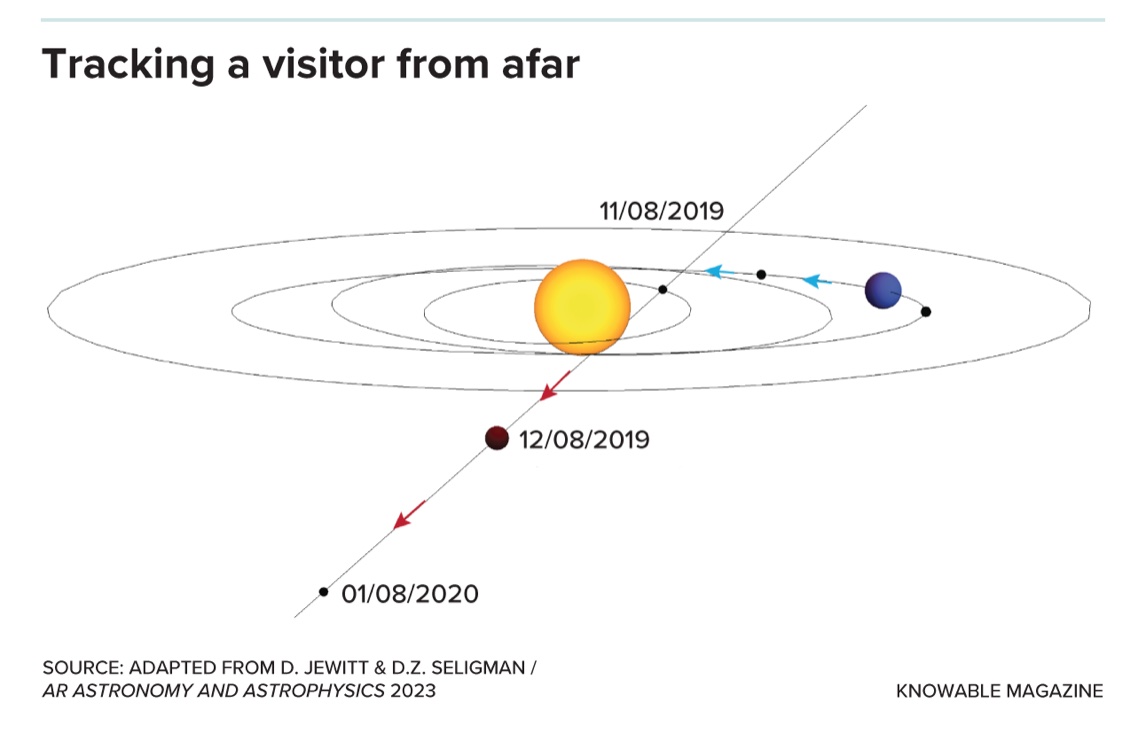 Tracking a visitor from afar

11/08/2019

12/08/2019

01/08/2020

SOURCE: ADAPTED FROM D. JEWITT & D.Z. SELIGMAN / AR ASTRONOMY AND ASTROPHYSICS 2023

KNOWABLE MAGAZINE